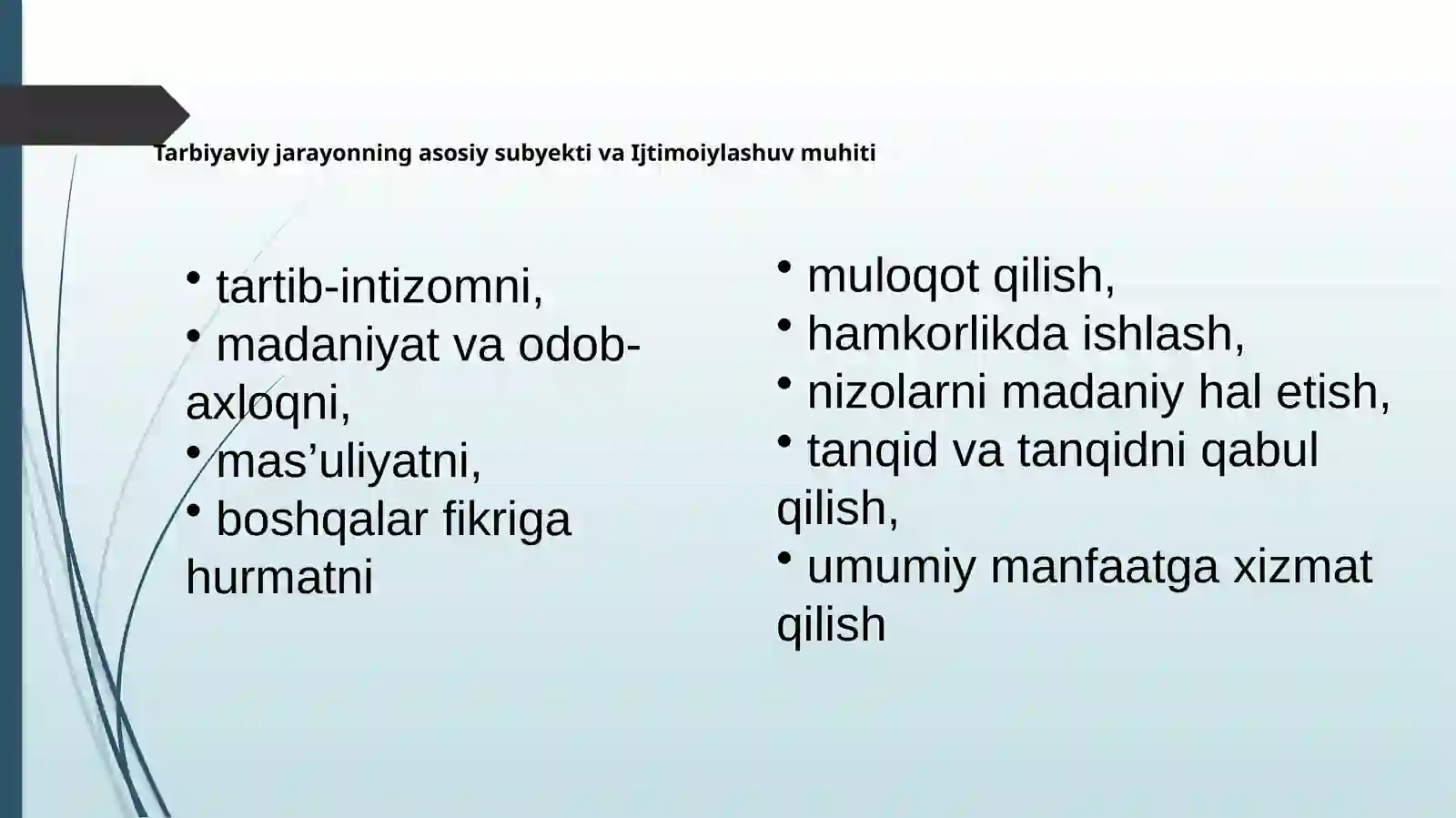 Tarbiyaviy jarayonning asosiy subyekti va Ijtimoiylashuv muhiti

• tartib-intizomni,
• madaniyat va odob-axloqni,
• mas’uliyatni,
• boshqalar fikriga hurmatni

• muloqot qilish,
• hamkorlikda ishlash,
• nizolarni madaniy hal etish,
• tanqid va tanqidni qabul qilish,
• umumiy manfaatga xizmat qilish